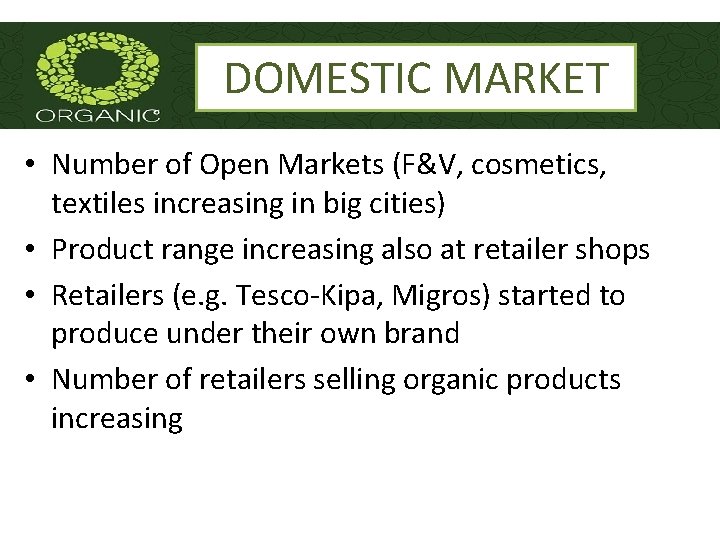 ORGANIC

DOMESTIC MARKET

• Number of Open Markets (F&V, cosmetics, textiles increasing in big cities)
• Product range increasing also at retailer shops
• Retailers (e.g. Tesco-Kipa, Migros) started to produce under their own brand
• Number of retailers selling organic products increasing